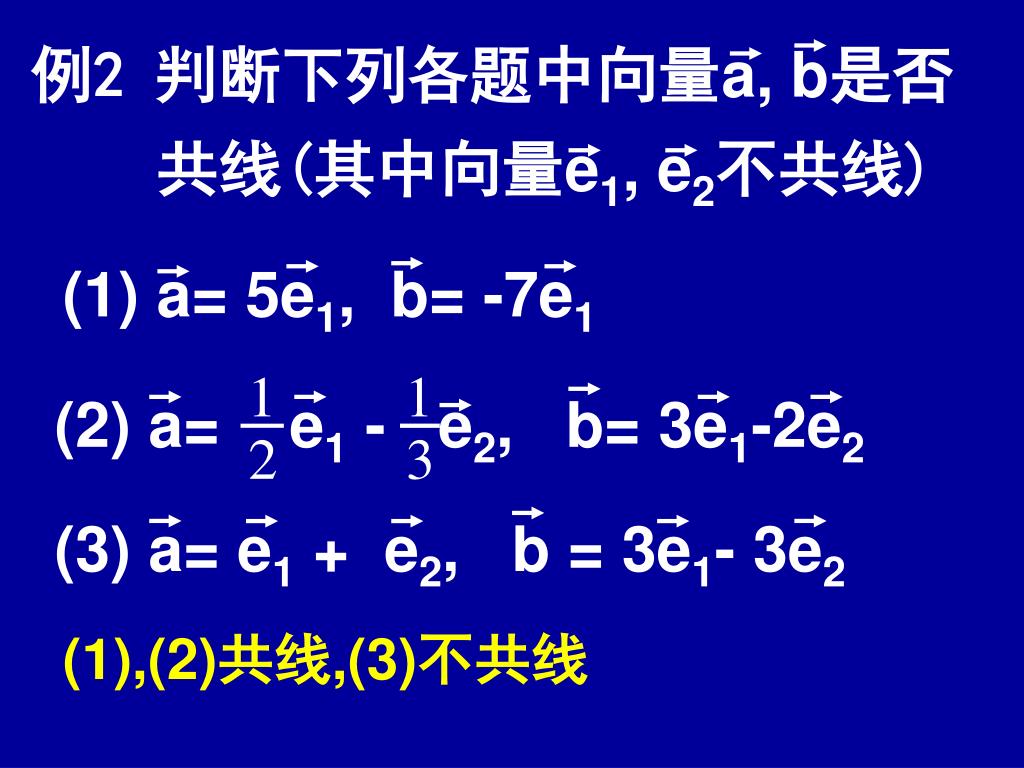 例2 判断下列各题中向量$\vec{a}$, $\vec{b}$是否共线(其中向量$\vec{e}_1$, $\vec{e}_2$不共线)

(1) $\vec{a}= 5\vec{e}_1$, $\vec{b}= -7\vec{e}_1$

(2) $\vec{a}= \frac{1}{2}\vec{e}_1 - \frac{1}{3}\vec{e}_2$, $\vec{b}= 3\vec{e}_1-2\vec{e}_2$

(3) $\vec{a}= \vec{e}_1 + \vec{e}_2$, $\vec{b} = 3\vec{e}_1- 3\vec{e}_2$

(1),(2)共线,(3)不共线